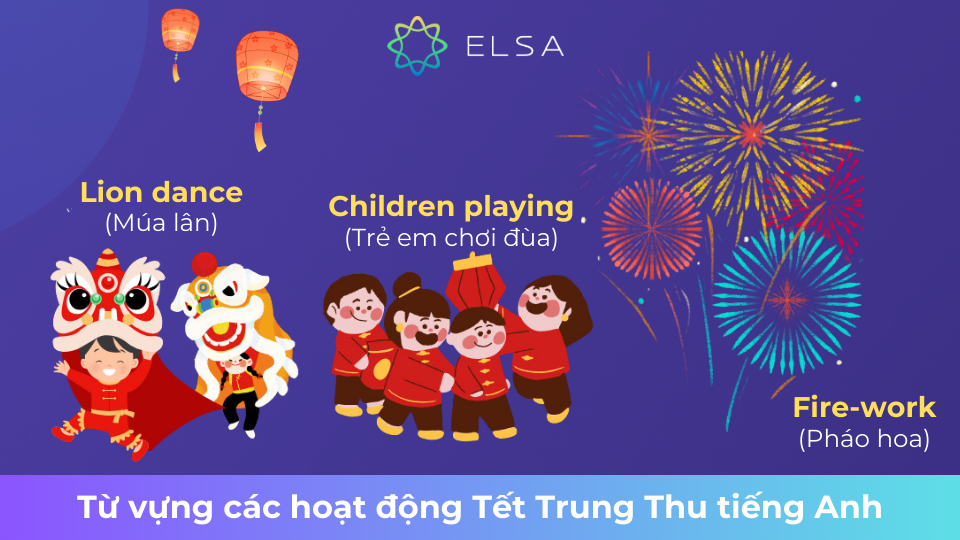 ELSA

Lion dance
(Múa lân)

Children playing
(Trẻ em chơi đùa)

Fire-work
(Pháo hoa)

Từ vựng các hoạt động Tết Trung Thu tiếng Anh